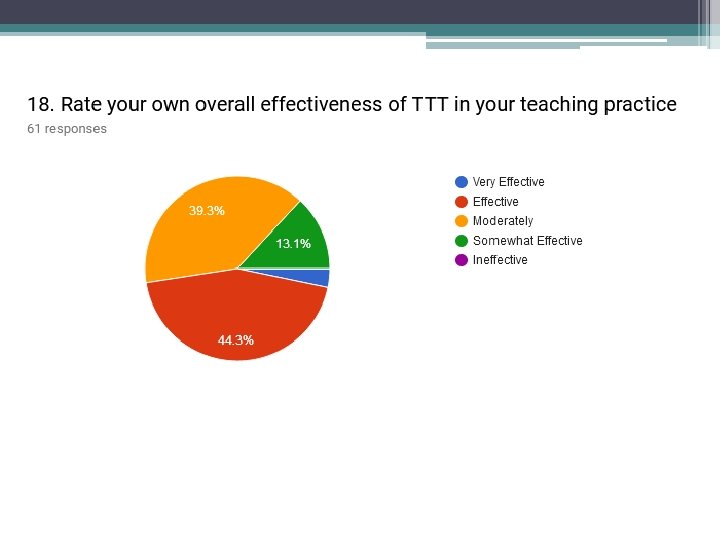 18. Rate your own overall effectiveness of TTT in your teaching practice
61 responses

39.3%
13.1%
44.3%

Very Effective
Effective
Moderately
Somewhat Effective
Ineffective